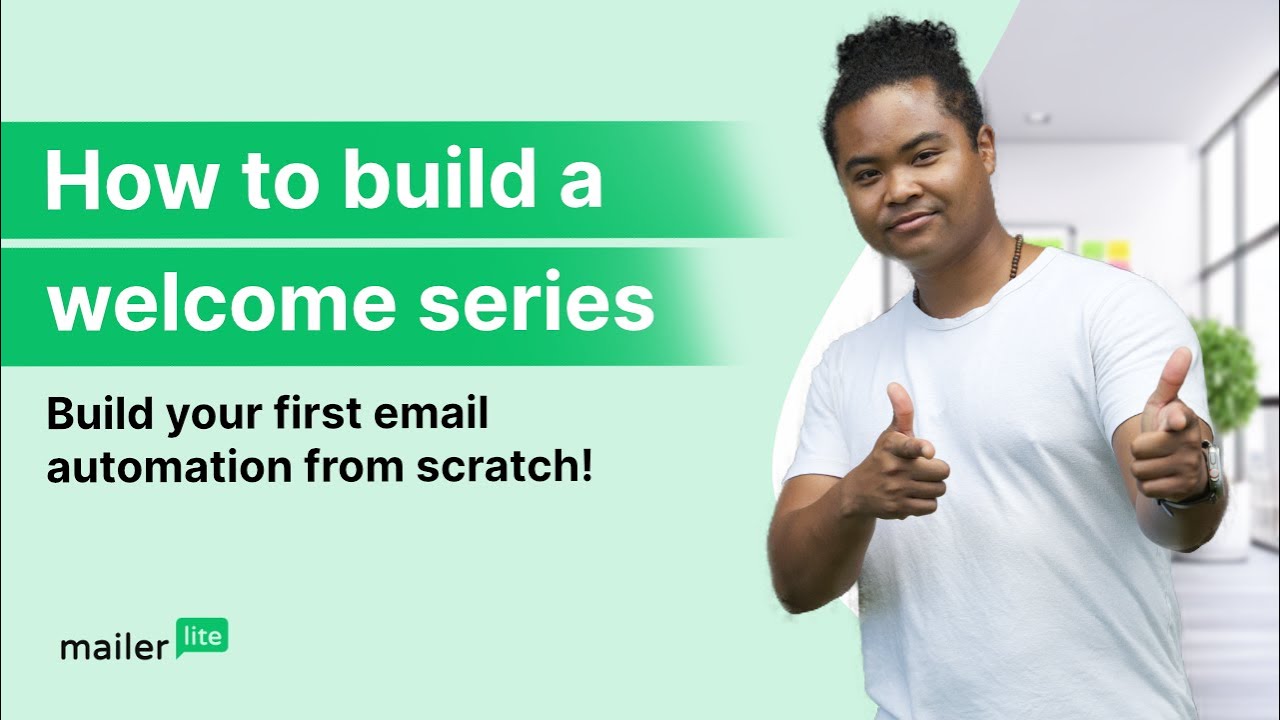 How to build a welcome series

Build your first email automation from scratch!

mailer lite